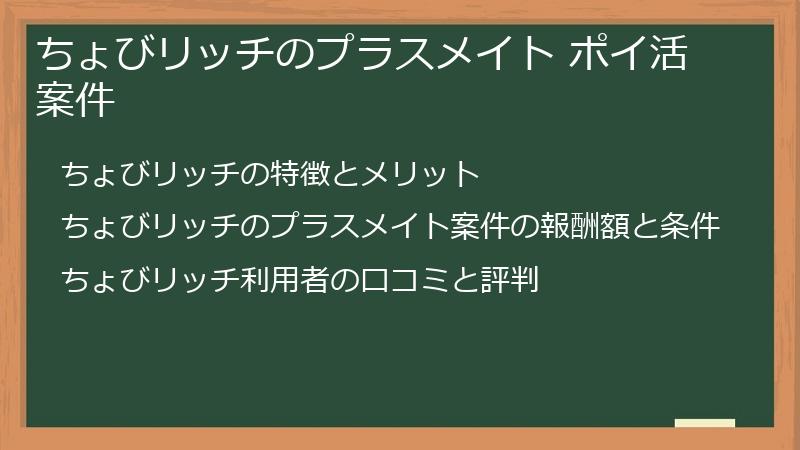 ちょびリッチのプラスメイト ポイ活案件

ちょびリッチの特徴とメリット

ちょびリッチのプラスメイト案件の報酬額と条件

ちょびリッチ利用者の口コミと評判